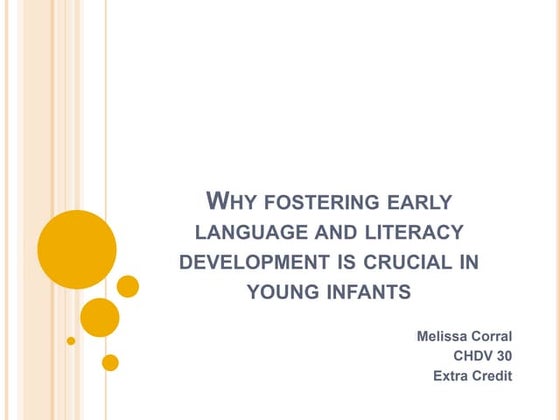 WHY FOSTERING EARLY LANGUAGE AND LITERACY DEVELOPMENT IS CRUCIAL IN YOUNG INFANTS

Melissa Corral
CHDV 30
Extra Credit